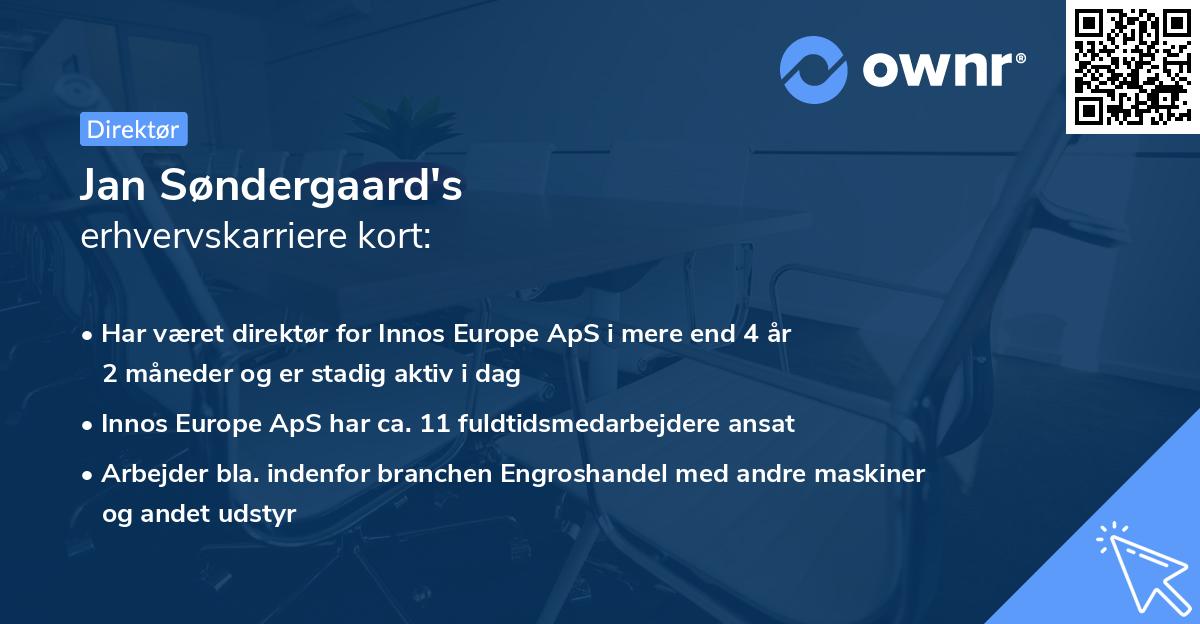 ownr®

Direktør

Jan Søndergaard's
erhvervskarriere kort:

• Har været direktør for Innos Europe ApS i mere end 4 år 2 måneder og er stadig aktiv i dag

• Innos Europe ApS har ca. 11 fuldtidsmedarbejdere ansat

• Arbejder bla. indenfor branchen Engroshandel med andre maskiner og andet udstyr